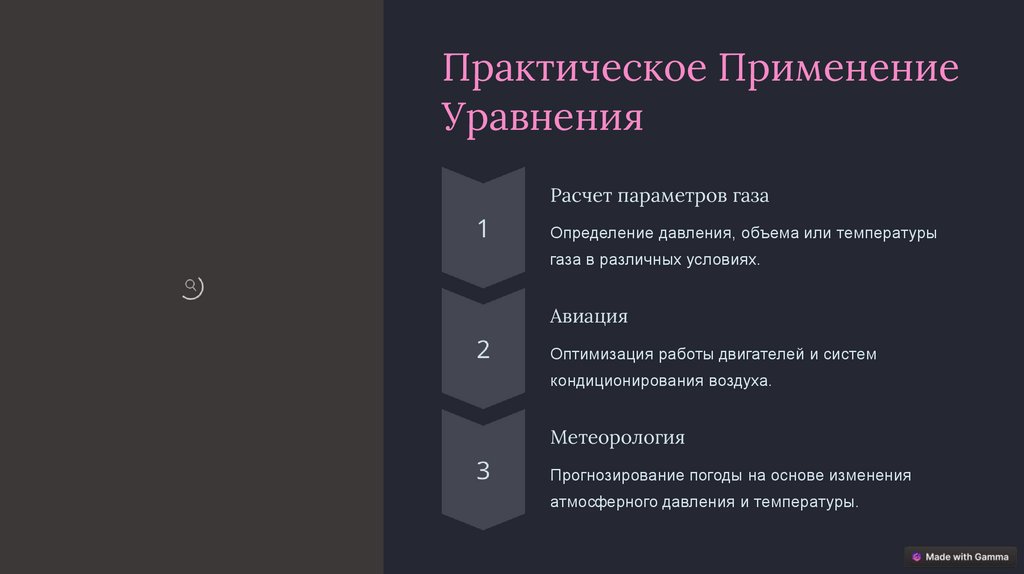 Практическое Применение Уравнения

1

Расчет параметров газа

Определение давления, объема или температуры газа в различных условиях.

2

Авиация

Оптимизация работы двигателей и систем кондиционирования воздуха.

3

Метеорология

Прогнозирование погоды на основе изменения атмосферного давления и температуры.

Made with Gamma